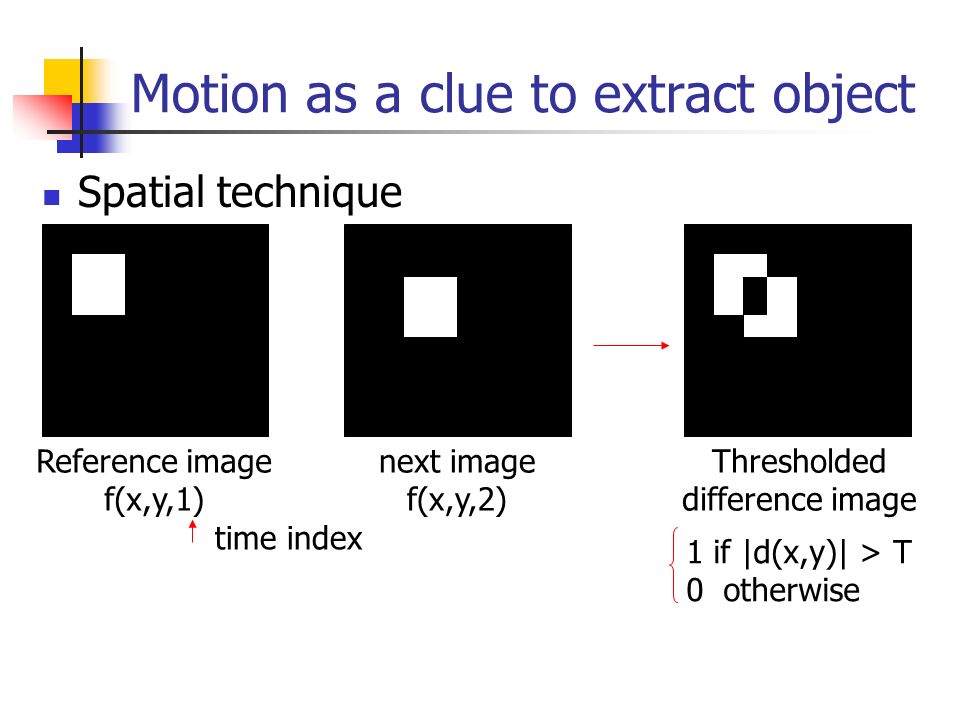 Motion as a clue to extract object

Spatial technique

Reference image
f(x,y,1)

time index

next image
f(x,y,2)

Thresholded
difference image

1 if |d(x,y)| > T
0 otherwise